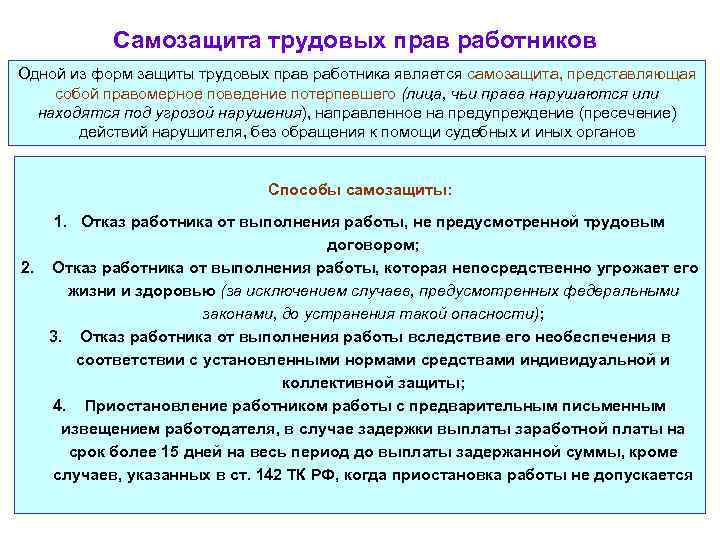 Самозащита трудовых прав работников

Одной из форм защиты трудовых прав работника является самозащита, представляющая собой правомерное поведение потерпевшего (лица, чьи права нарушаются или находятся под угрозой нарушения), направленное на предупреждение (пресечение) действий нарушителя, без обращения к помощи судебных и иных органов

Способы самозащиты:

1. Отказ работника от выполнения работы, не предусмотренной трудовым договором;
2. Отказ работника от выполнения работы, которая непосредственно угрожает его жизни и здоровью (за исключением случаев, предусмотренных федеральными законами, до устранения такой опасности);
3. Отказ работника от выполнения работы вследствие его необеспечения в соответствии с установленными нормами средствами индивидуальной и коллективной защиты;
4. Приостановление работником работы с предварительным письменным извещением работодателя, в случае задержки выплаты заработной платы на срок более 15 дней на весь период до выплаты задержанной суммы, кроме случаев, указанных в ст. 142 ТК РФ, когда приостановка работы не допускается